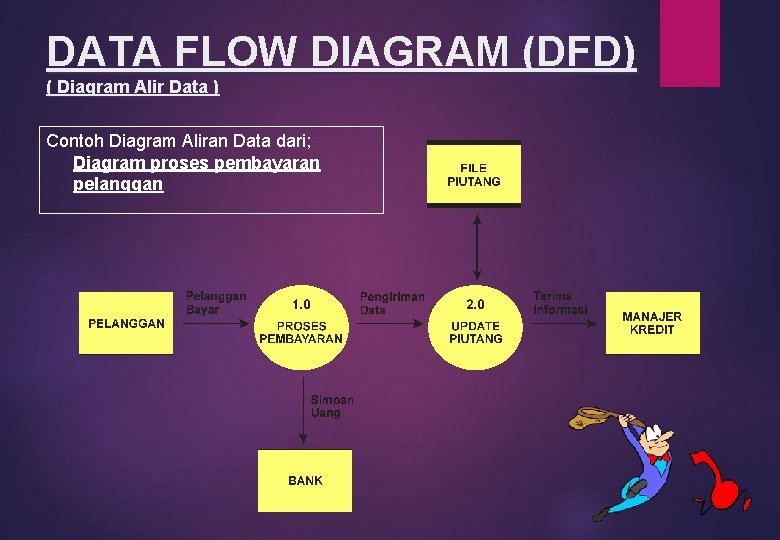 DATA FLOW DIAGRAM (DFD)
( Diagram Alir Data )

Contoh Diagram Aliran Data dari;
Diagram proses pembayaran pelanggan

FILE PIUTANG

PELANGGAN

Pelanggan Bayar

1.0
PROSES PEMBAYARAN

Pengiriman Data

2.0
UPDATE PIUTANG

Terima Informasi

MANAJER KREDIT

Simpan Uang

BANK